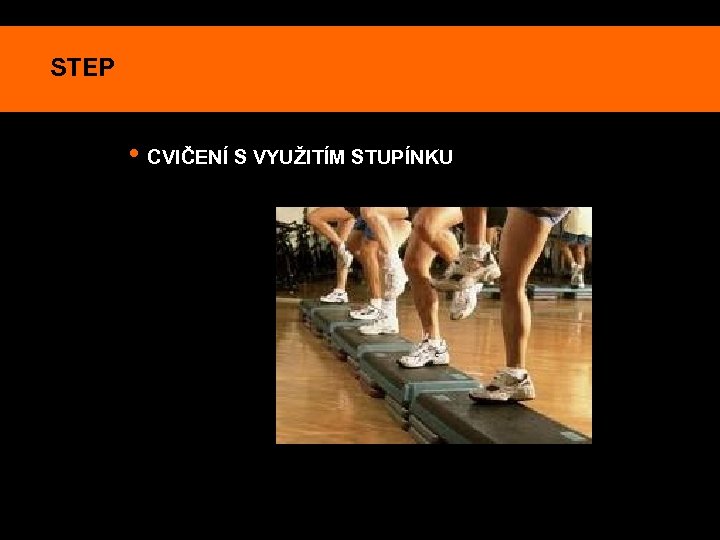 STEP

• CVIČENÍ S VYUŽITÍM STUPÍNKU